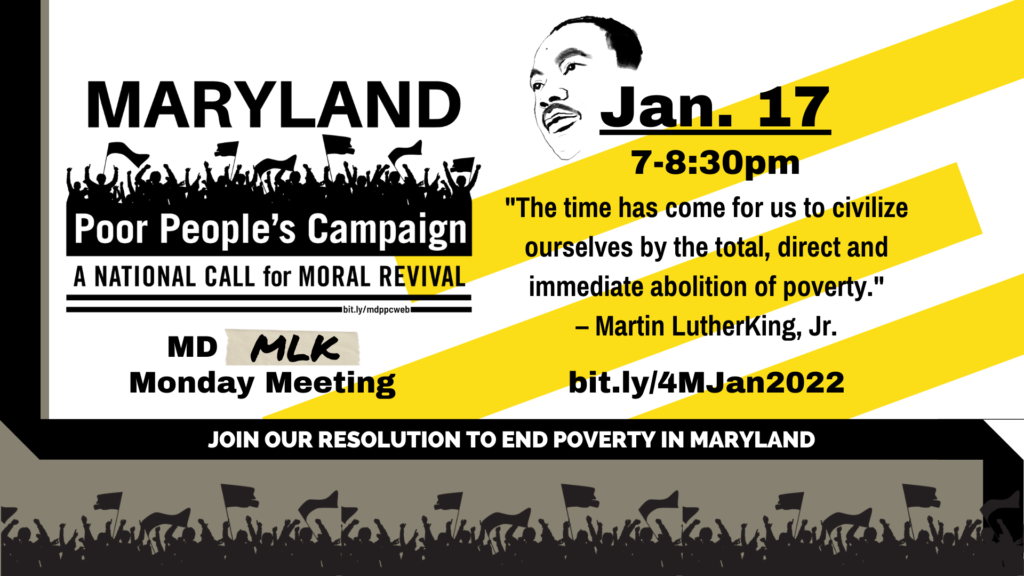 MARYLAND

Poor People's Campaign

A NATIONAL CALL for MORAL REVIVAL

bit.ly/mdppcweb

MD MLK Monday Meeting

Jan. 17

7-8:30pm

"The time has come for us to civilize ourselves by the total, direct and immediate abolition of poverty." – Martin LutherKing, Jr.

bit.ly/4MJan2022

JOIN OUR RESOLUTION TO END POVERTY IN MARYLAND